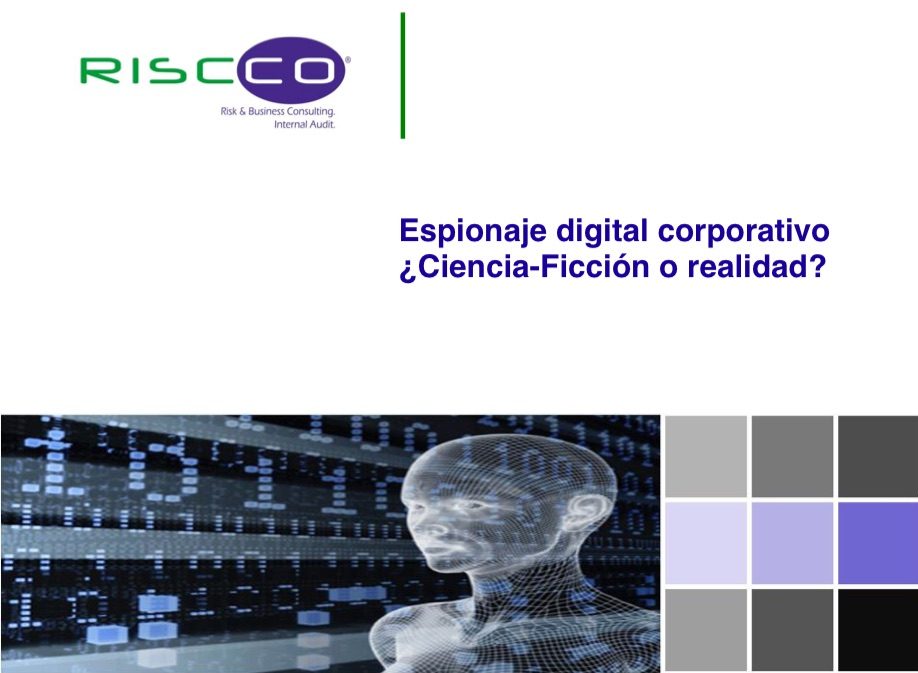 RISCCO®
Risk & Business Consulting.
Internal Audit.

Espionaje digital corporativo
¿Ciencia-Ficción o realidad?